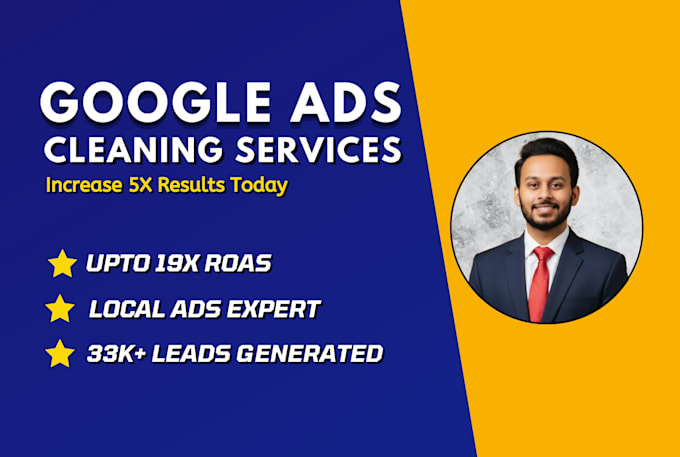 GOOGLE ADS
CLEANING SERVICES
Increase 5X Results Today

UPTO 19X ROAS
LOCAL ADS EXPERT
33K+ LEADS GENERATED